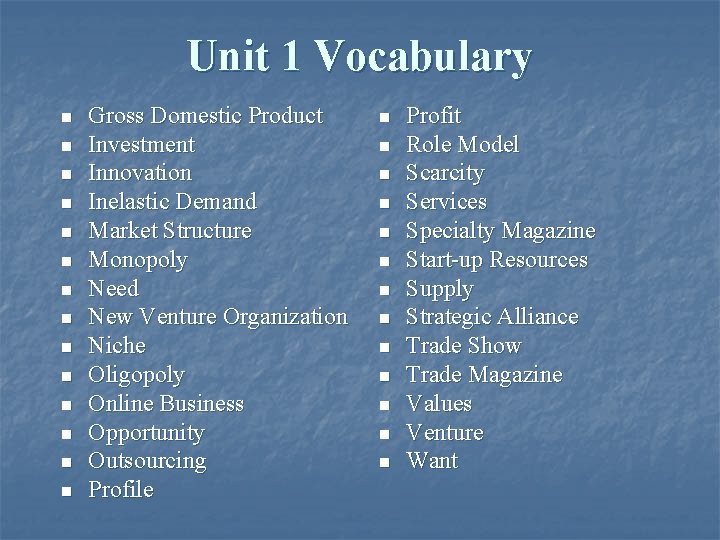 Unit 1 Vocabulary

- Gross Domestic Product
- Investment
- Innovation
- Inelastic Demand
- Market Structure
- Monopoly
- Need
- New Venture Organization
- Niche
- Oligopoly
- Online Business
- Opportunity
- Outsourcing
- Profile

- Profit
- Role Model
- Scarcity
- Services
- Specialty Magazine
- Start-up Resources
- Supply
- Strategic Alliance
- Trade Show
- Trade Magazine
- Values
- Venture
- Want